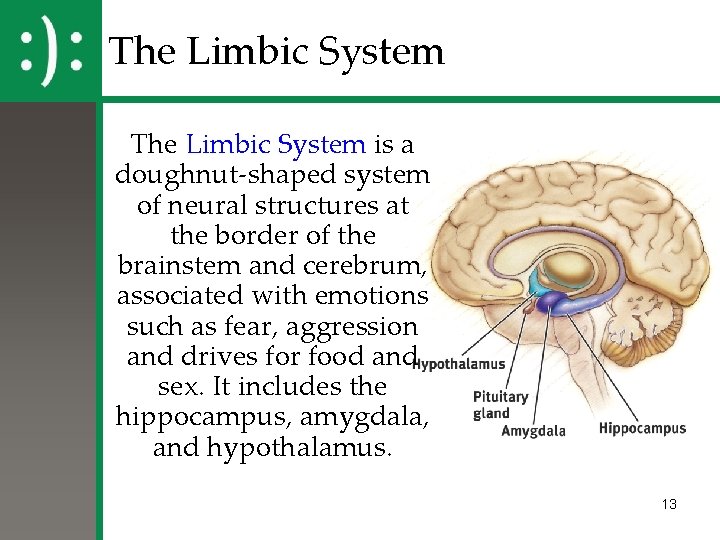 :):

The Limbic System

The Limbic System is a doughnut-shaped system of neural structures at the border of the brainstem and cerebrum, associated with emotions such as fear, aggression and drives for food and sex. It includes the hippocampus, amygdala, and hypothalamus.

Hypothalamus
Pituitary gland
Amygdala
Hippocampus

13